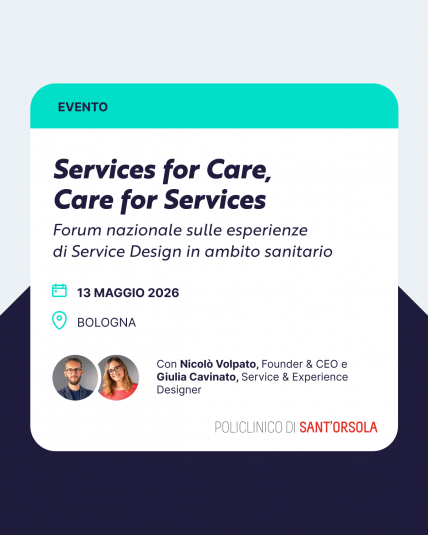 EVENTO

Services for Care, Care for Services

Forum nazionale sulle esperienze di Service Design in ambito sanitario

13 MAGGIO 2026

BOLOGNA

Con Nicolò Volpato, Founder & CEO e Giulia Cavinato, Service & Experience Designer

POLICLINICO DI SANT'ORSOLA